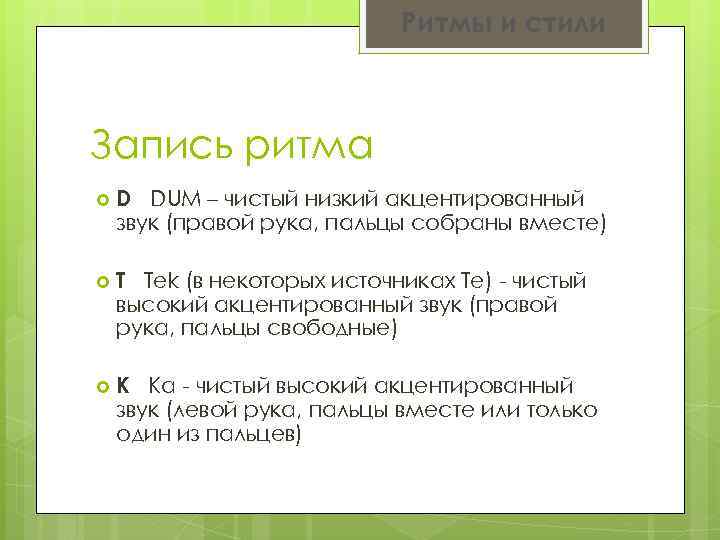 Ритмы и стили

Запись ритма

D DUM – чистый низкий акцентированный звук (правой рука, пальцы собраны вместе)

T Tek (в некоторых источниках Te) - чистый высокий акцентированный звук (правой рука, пальцы свободные)

K Ka - чистый высокий акцентированный звук (левой рука, пальцы вместе или только один из пальцев)